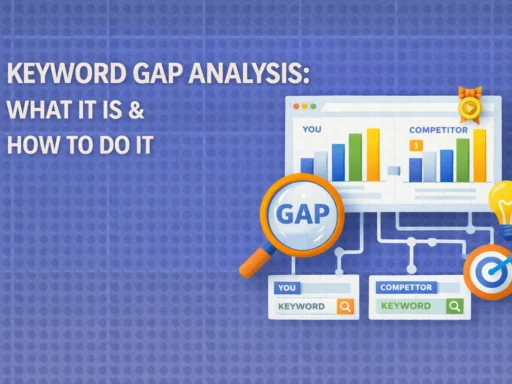 KEYWORD GAP ANALYSIS:
WHAT IT IS &
HOW TO DO IT

YOU

COMPETITOR

1

GAP

YOU

KEYWORD

COMPETTOR

KEYWORD